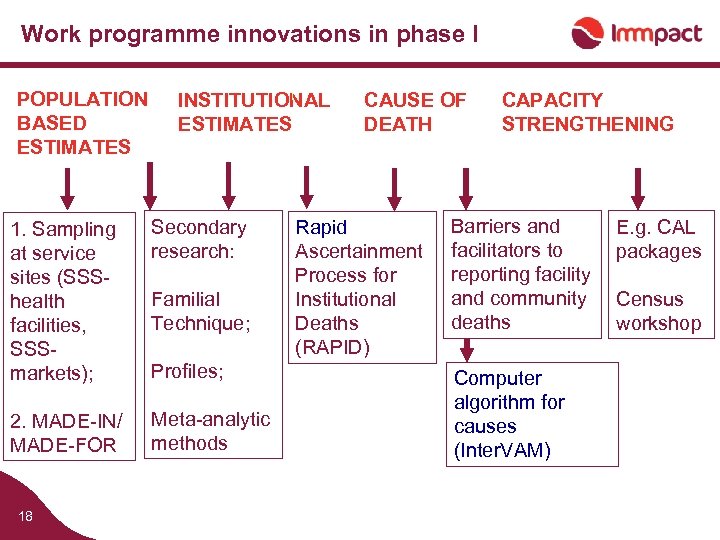 Work programme innovations in phase I

Immpact

POPULATION BASED ESTIMATES

INSTITUTIONAL ESTIMATES

CAUSE OF DEATH

CAPACITY STRENGTHENING

1. Sampling at service sites (SSS-health facilities, SSS-markets);

2. MADE-IN/ MADE-FOR

Secondary research:

Familial Technique;

Profiles;

Meta-analytic methods

Rapid Ascertainment Process for Institutional Deaths (RAPID)

Barriers and facilitators to reporting facility and community deaths

Computer algorithm for causes (InterVAM)

E.g. CAL packages

Census workshop

18